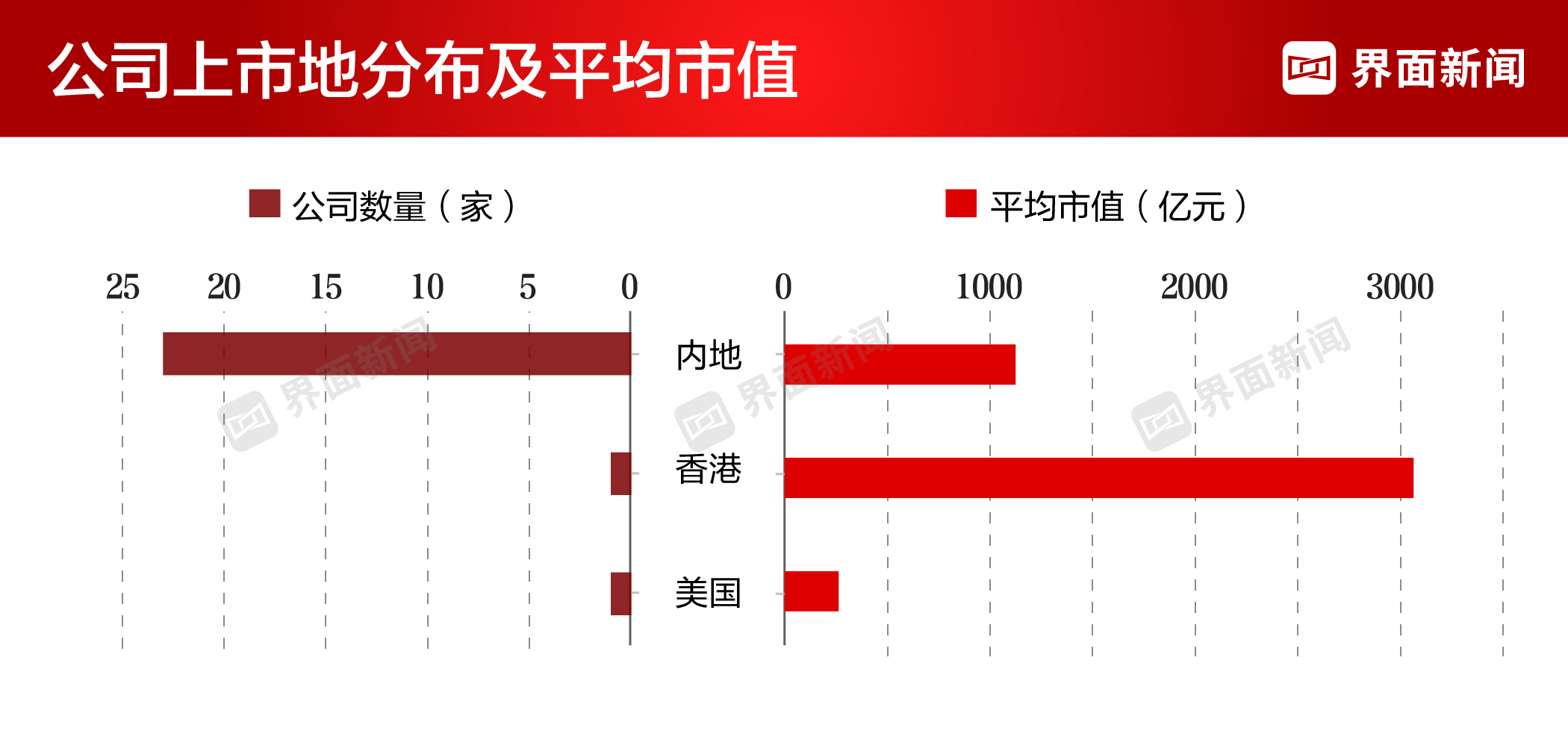 公司上市地分布及平均市值

界面新闻

公司数量（家）

平均市值（亿元）

25 20 15 10 5 0

0 1000 2000 3000

内地

香港

美国

界面新闻

界面新闻

界面新闻